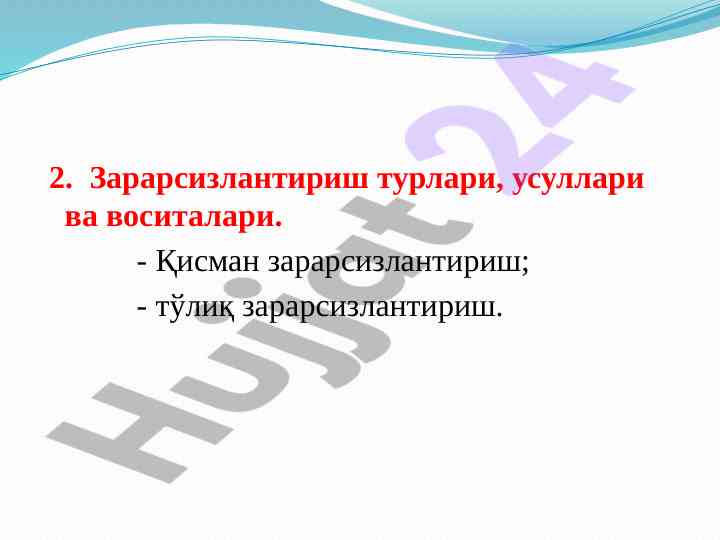 2. Зарарсизлантириш турлари, усуллари ва воситалари.

- Қисман зарарсизлантириш;

- тўлиқ зарарсизлантириш.

Hujjat 24